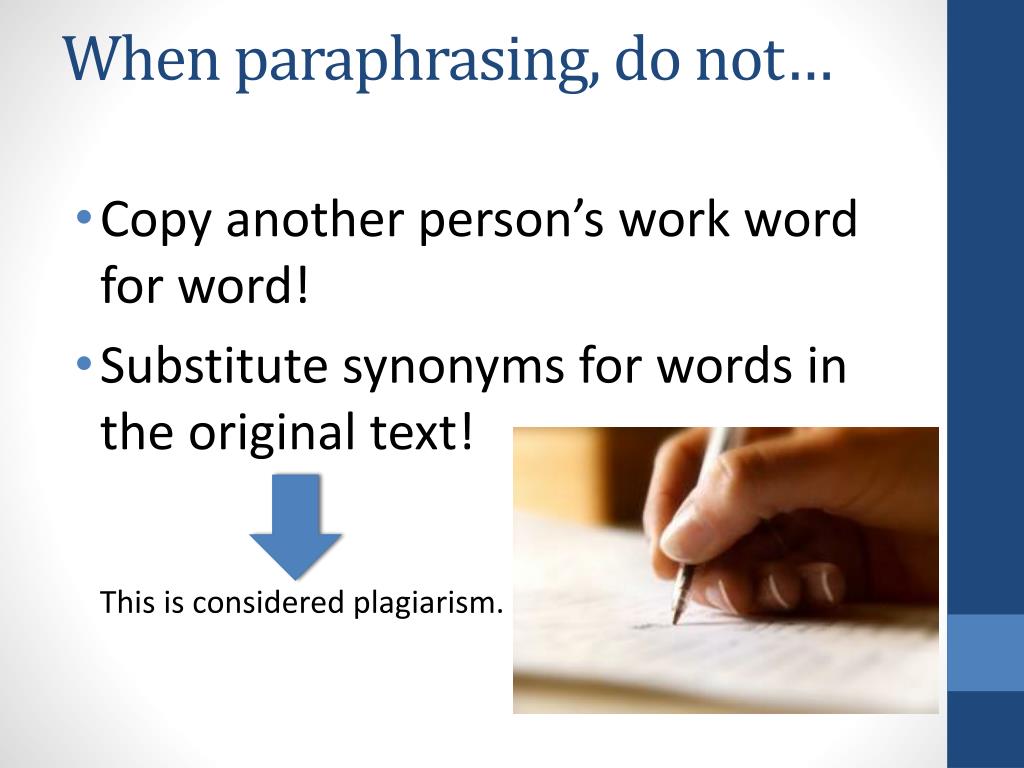 When paraphrasing, do not…

• Copy another person’s work word for word!
• Substitute synonyms for words in the original text!

This is considered plagiarism.